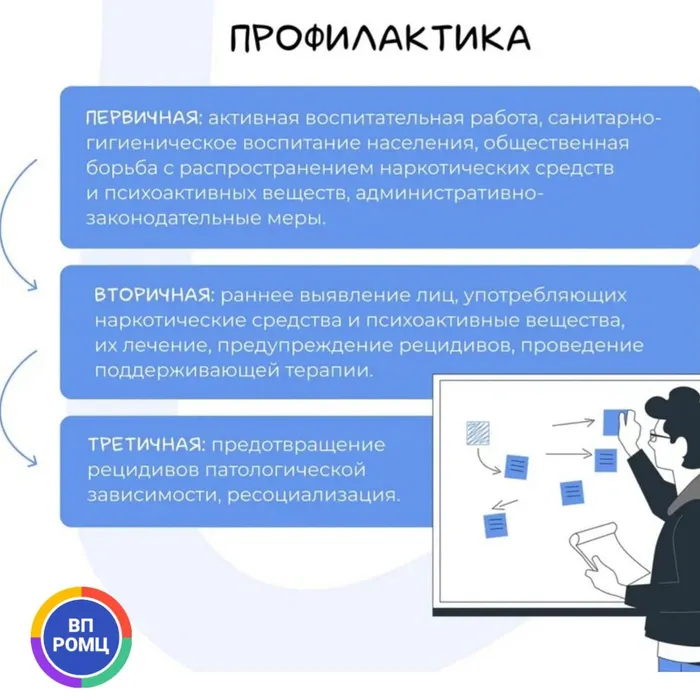 ПРОФИЛАКТИКА

ПЕРВИЧНАЯ: активная воспитательная работа, санитарно-гигиеническое воспитание населения, общественная борьба с распространением наркотических средств и психоактивных веществ, административно-законодательные меры.

ВТОРИЧНАЯ: раннее выявление лиц, употребляющих наркотические средства и психоактивные вещества, их лечение, предупреждение рецидивов, проведение поддерживающей терапии.

ТРЕТИЧНАЯ: предотвращение рецидивов патологической зависимости, ресоциализация.

ВП
РОМЦ